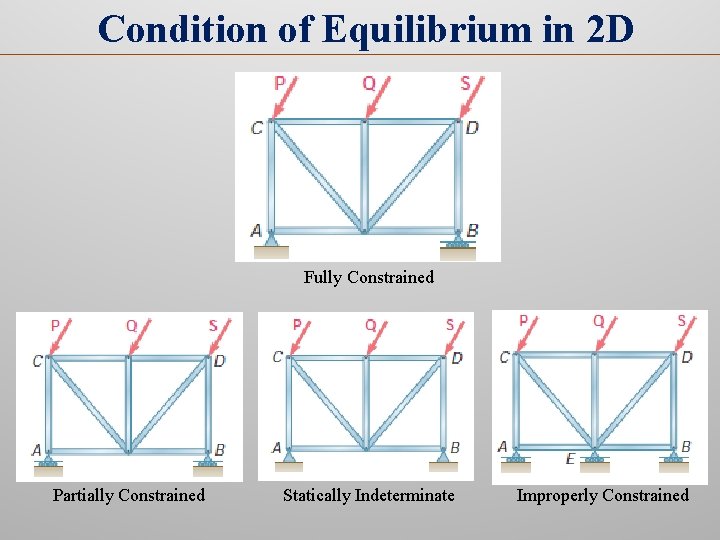 Condition of Equilibrium in 2D

P Q S
C D
A B
Fully Constrained

P Q S
C D
A B
Partially Constrained

P Q S
C D
A B
Statically Indeterminate

P Q S
C D
A E B
Improperly Constrained